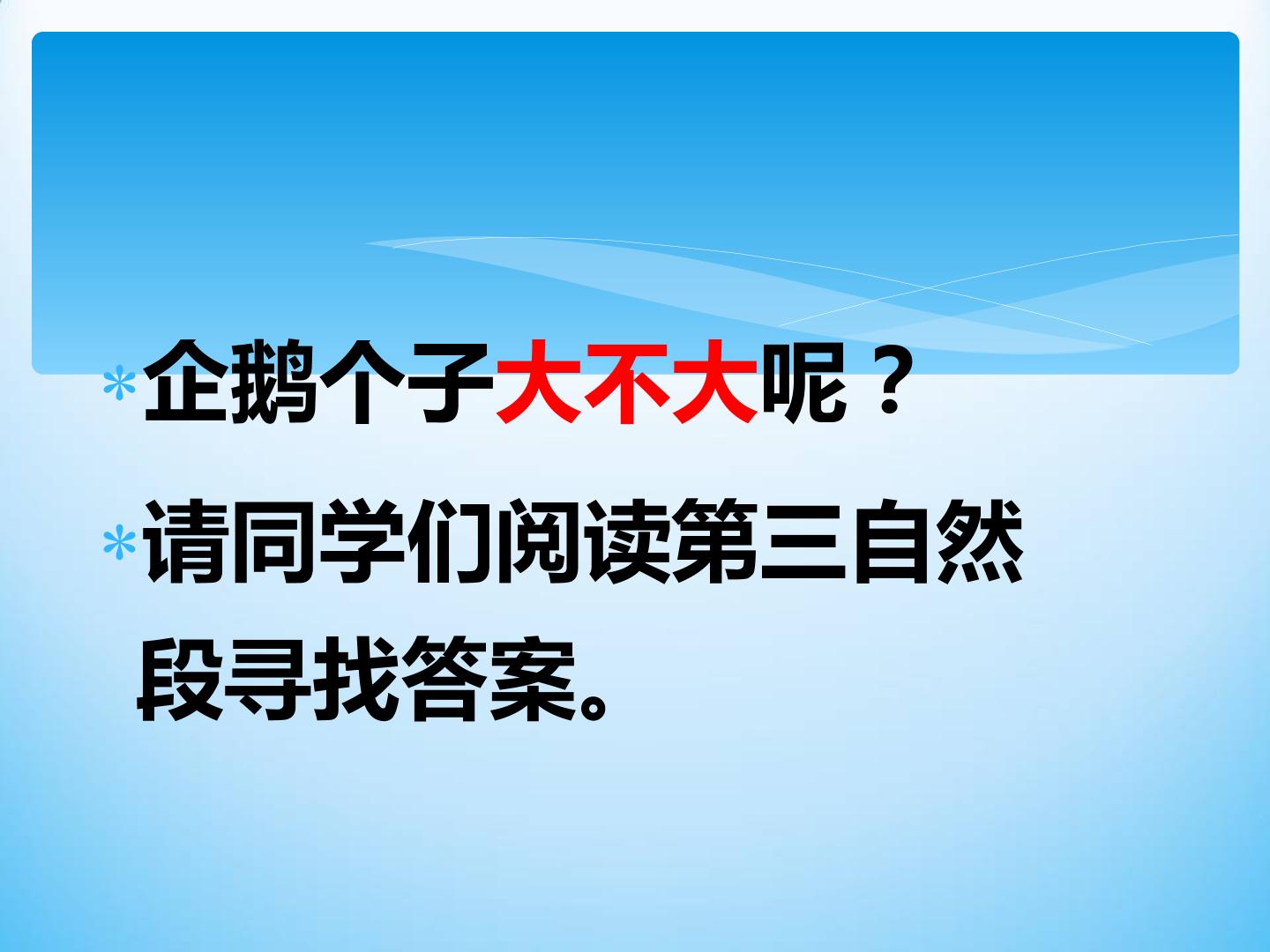 * 企鹅个子大不大呢？

* 请同学们阅读第三自然段寻找答案。